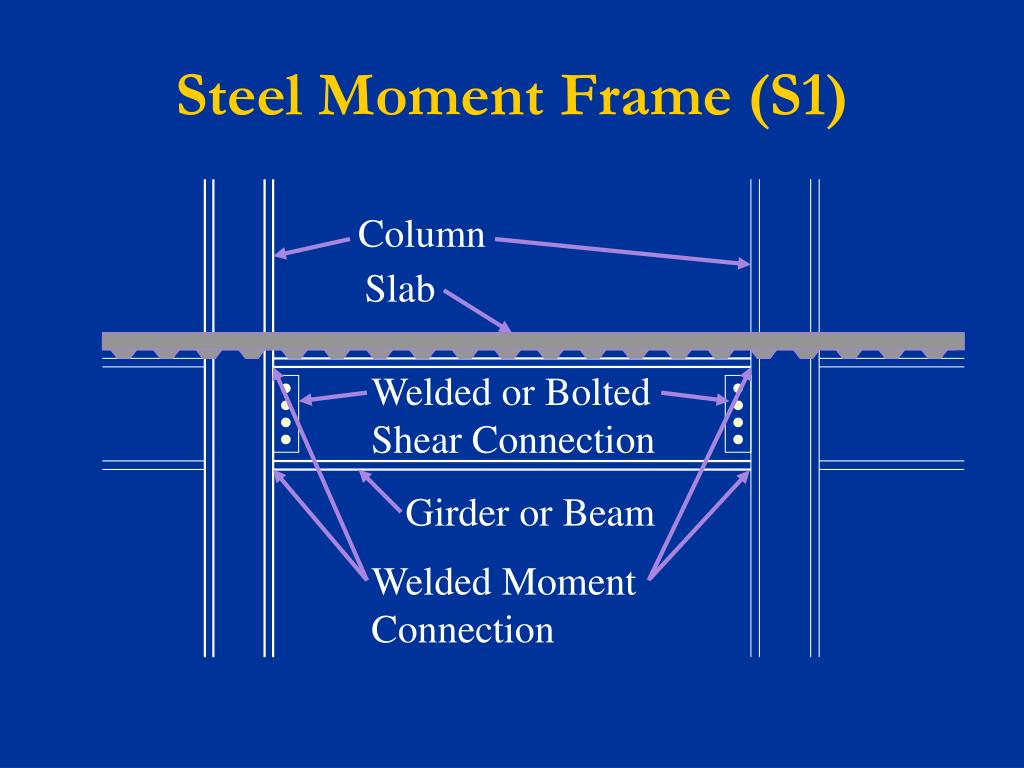 Steel Moment Frame (S1)

Column

Slab

Welded or Bolted Shear Connection

Girder or Beam

Welded Moment Connection